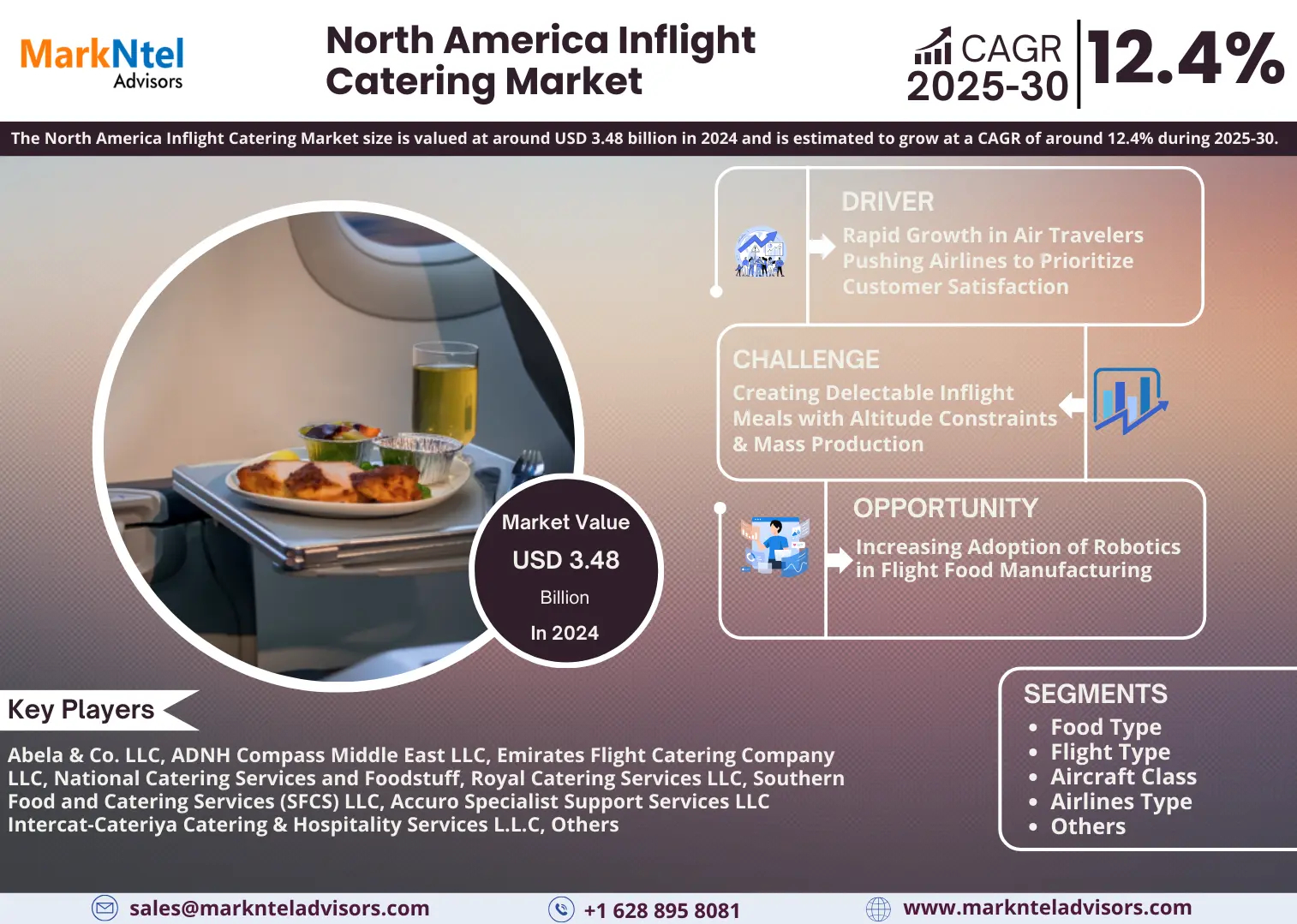 MarkNtel Advisors

North America Inflight Catering Market

CAGR 2025-30 12.4%

The North America Inflight Catering Market size is valued at around USD 3.48 billion in 2024 and is estimated to grow at a CAGR of around 12.4% during 2025-30.

DRIVER
Rapid Growth in Air Travelers Pushing Airlines to Prioritize Customer Satisfaction

CHALLENGE
Creating Delectable Inflight Meals with Altitude Constraints & Mass Production

OPPORTUNITY
Increasing Adoption of Robotics in Flight Food Manufacturing

Market Value
USD 3.48
Billion
In 2024

Key Players

Abela & Co. LLC, ADNH Compass Middle East LLC, Emirates Flight Catering Company LLC, National Catering Services and Foodstuff, Royal Catering Services LLC, Southern Food and Catering Services (SFCS) LLC, Accuro Specialist Support Services LLC Intercat-Cateriya Catering & Hospitality Services L.L.C, Others

SEGMENTS
• Food Type
• Flight Type
• Aircraft Class
• Airlines Type
• Others

sales@marknteladvisors.com
+1 628 895 8081
www.marknteladvisors.com